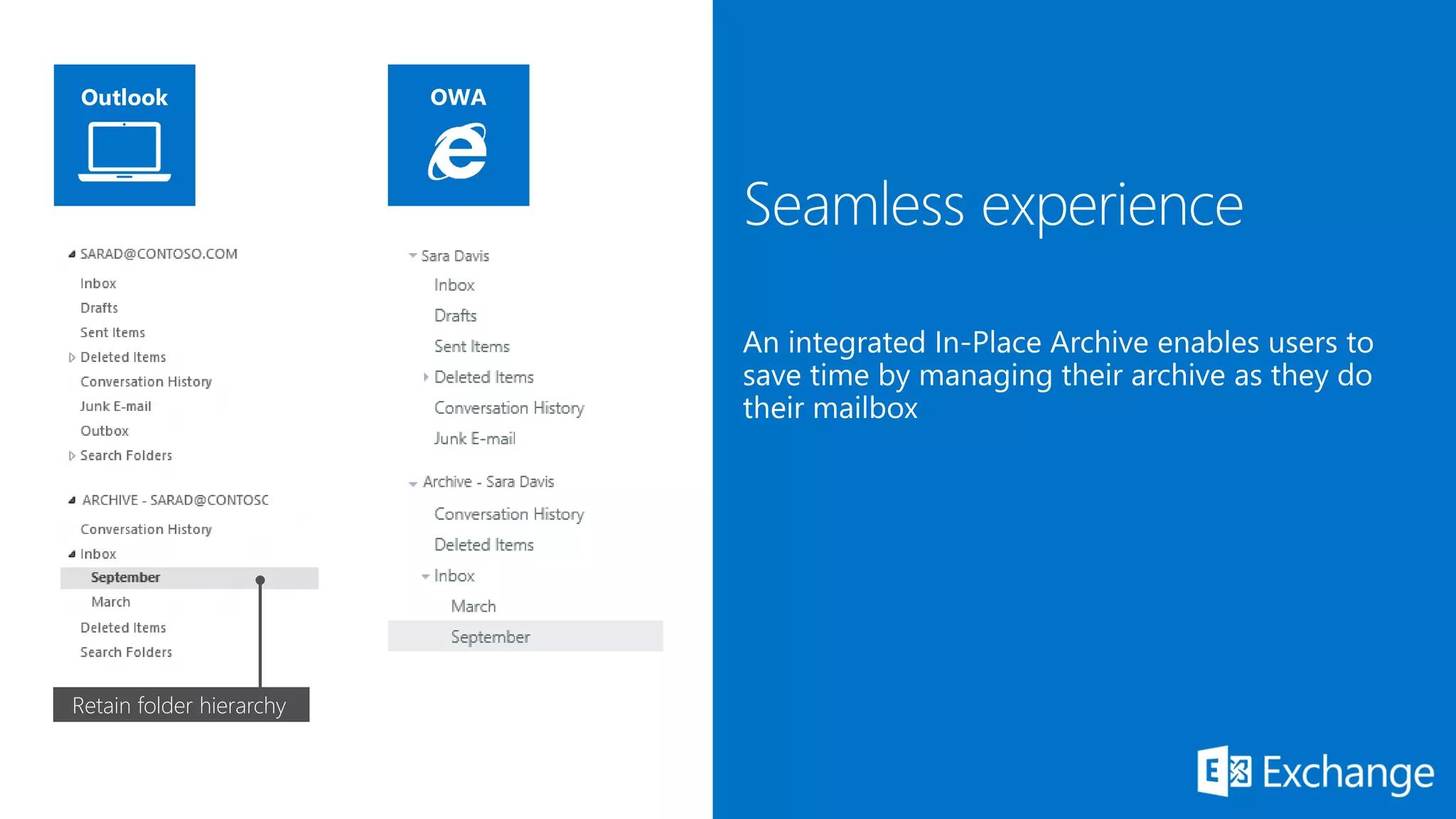 Outlook

SARAD@CONTOSO.COM
Inbox
Drafts
Sent Items
Deleted Items
Conversation History
Junk E-mail
Outbox
Search Folders

ARCHIVE - SARAD@CONTOSC
Conversation History
Inbox
September
March
Deleted Items
Search Folders

Retain folder hierarchy

OWA

Sara Davis
Inbox
Drafts
Sent Items
Deleted Items
Conversation History
Junk E-mail

Archive - Sara Davis
Conversation History
Deleted Items
Inbox
March
September

Seamless experience

An integrated In-Place Archive enables users to save time by managing their archive as they do their mailbox

Exchange